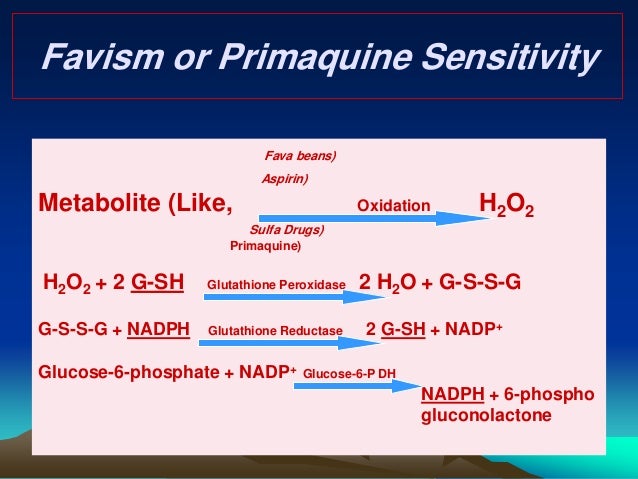 Favism or Primaquine Sensitivity

Fava beans)
Aspirin)
Metabolite (Like, Oxidation $H_2O_2$
Sulfa Drugs)
Primaquine)

$H_2O_2$ + 2 G-SH Glutathione Peroxidase 2 $H_2O$ + G-S-S-G

G-S-S-G + NADPH Glutathione Reductase 2 G-SH + $NADP^+$

Glucose-6-phosphate + $NADP^+$ Glucose-6-P DH NADPH + 6-phospho gluconolactone